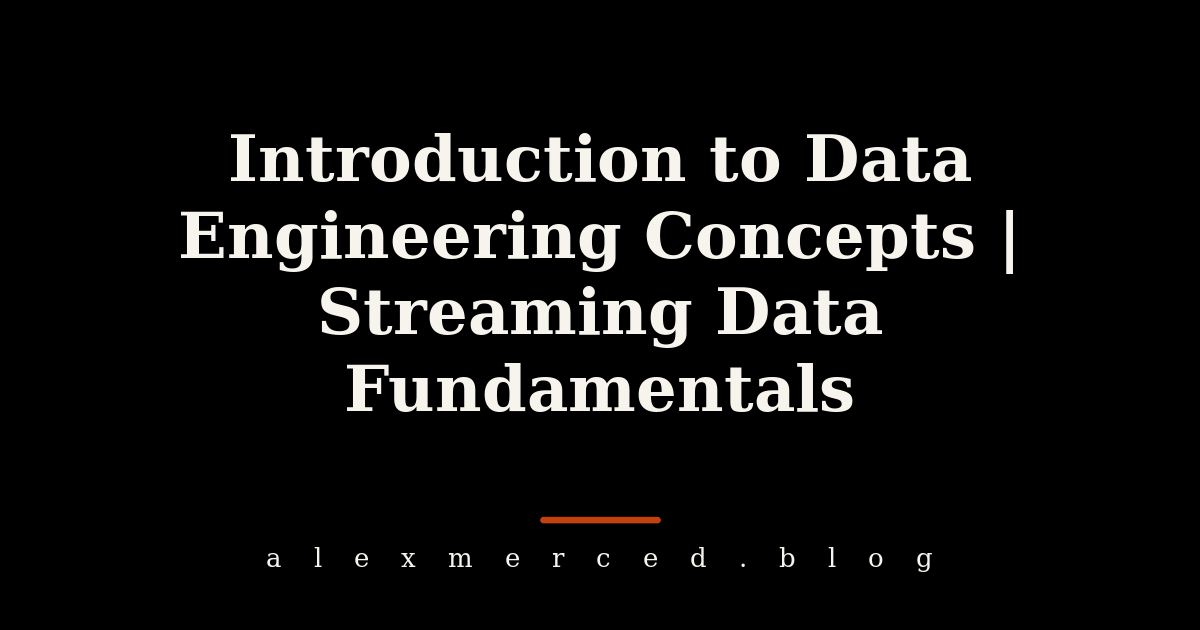 Introduction to Data Engineering Concepts | Streaming Data Fundamentals

alexmerced.blog